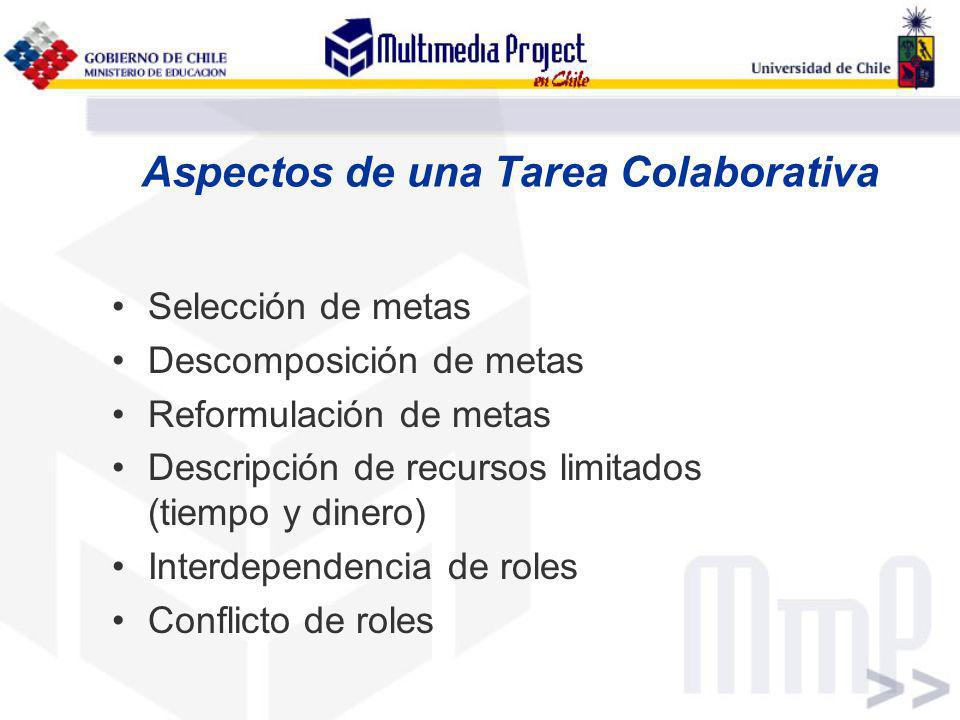 GOBIERNO DE CHILE
MINISTERIO DE EDUCACION

Multimedia Project en Chile

Universidad de Chile

Aspectos de una Tarea Colaborativa

• Selección de metas
• Descomposición de metas
• Reformulación de metas
• Descripción de recursos limitados (tiempo y dinero)
• Interdependencia de roles
• Conflicto de roles

MmP >>